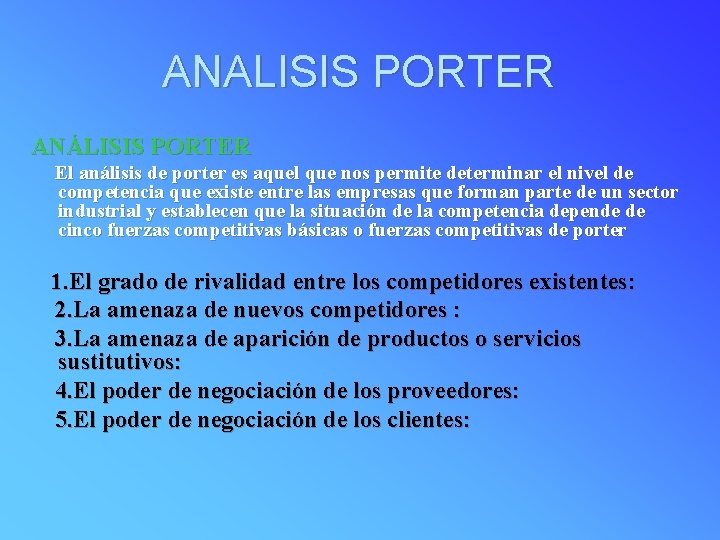 ANALISIS PORTER

ANÁLISIS PORTER

El análisis de porter es aquel que nos permite determinar el nivel de competencia que existe entre las empresas que forman parte de un sector industrial y establecen que la situación de la competencia depende de cinco fuerzas competitivas básicas o fuerzas competitivas de porter

1.El grado de rivalidad entre los competidores existentes:

2.La amenaza de nuevos competidores :

3.La amenaza de aparición de productos o servicios sustitutivos:

4.El poder de negociación de los proveedores:

5.El poder de negociación de los clientes: